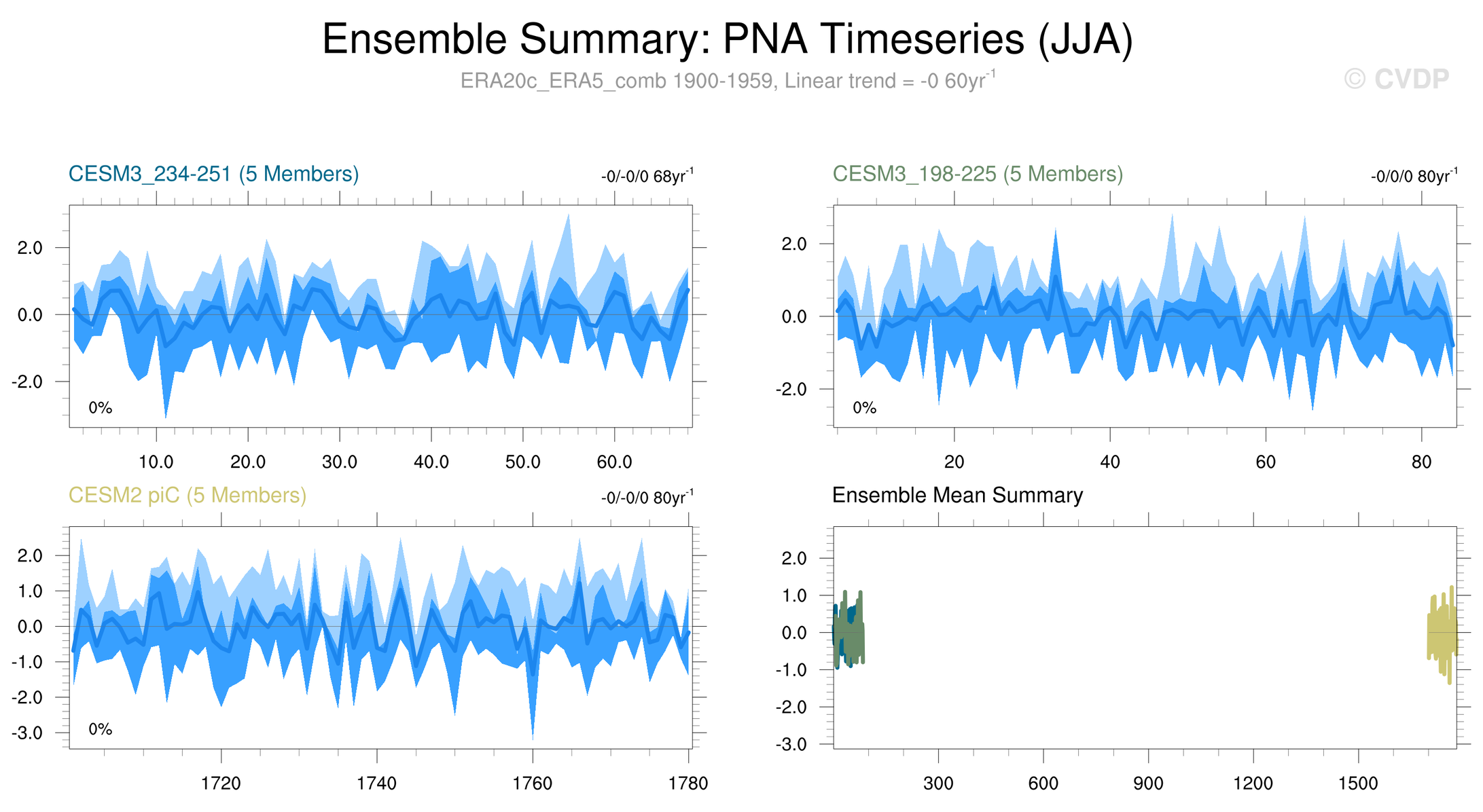 Ensemble Summary: PNA Timeseries (JJA)

ERA20c_ERA5_comb 1900-1959, Linear trend = -0 60yr$^{-1}$

© CVDP

CESM3_234-251 (5 Members)

-0/-0/0 68yr$^{-1}$

2.0
0.0
-2.0

0%

10.0 20.0 30.0 40.0 50.0 60.0

CESM3_198-225 (5 Members)

-0/0/0 80yr$^{-1}$

2.0
0.0
-2.0

0%

20 40 60 80

CESM2 piC (5 Members)

-0/-0/0 80yr$^{-1}$

2.0
1.0
0.0
-1.0
-2.0
-3.0

0%

1720 1740 1760 1780

Ensemble Mean Summary

2.0
1.0
0.0
-1.0
-2.0
-3.0

300 600 900 1200 1500